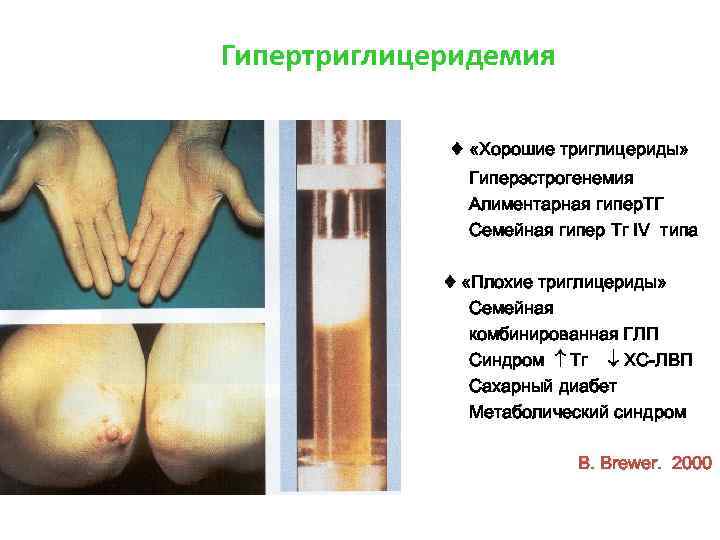 Гипертриглицеридемия

♦ «Хорошие триглицериды»
Гиперэстрогенемия
Алиментарная гиперТГ
Семейная гипер Тг IV типа

♦ «Плохие триглицериды»
Семейная комбинированная ГЛП
Синдром ↑Тг ↓ХС-ЛВП
Сахарный диабет
Метаболический синдром

B. Brewer. 2000